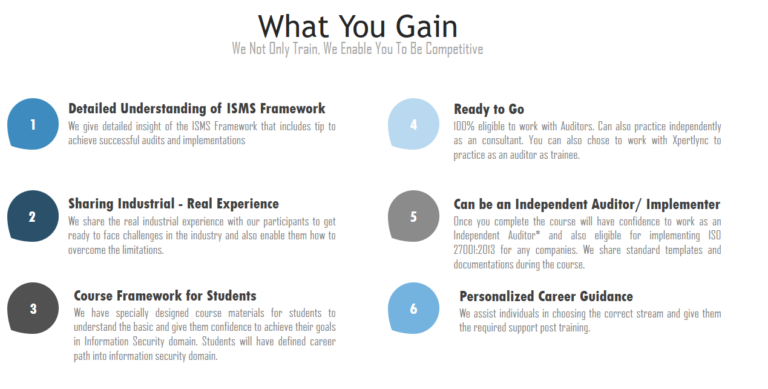 What You Gain

We Not Only Train, We Enable You To Be Competitive

1

Detailed Understanding of ISMS Framework

We give detailed insight of the ISMS Framework that includes tip to achieve successful audits and implementations

2

Sharing Industrial - Real Experience

We share the real industrial experience with our participants to get ready to face challenges in the industry and also enable them how to overcome the limitations.

3

Course Framework for Students

We have specially designed course materials for students to understand the basic and give them confidence to achieve their goals in Information Security domain. Students will have defined career path into information security domain.

4

Ready to Go

100% eligible to work with Auditors. Can also practice independently as an consultant. You can also chose to work with Xpertlync to practice as an auditor as trainee.

5

Can be an Independent Auditor/ Implementer

Once you complete the course will have confidence to work as an Independent Auditor* and also eligible for implementing ISO 27001:2013 for any companies. We share standard templates and documentations during the course.

6

Personalized Career Guidance

We assist individuals in choosing the correct stream and give them the required support post training.